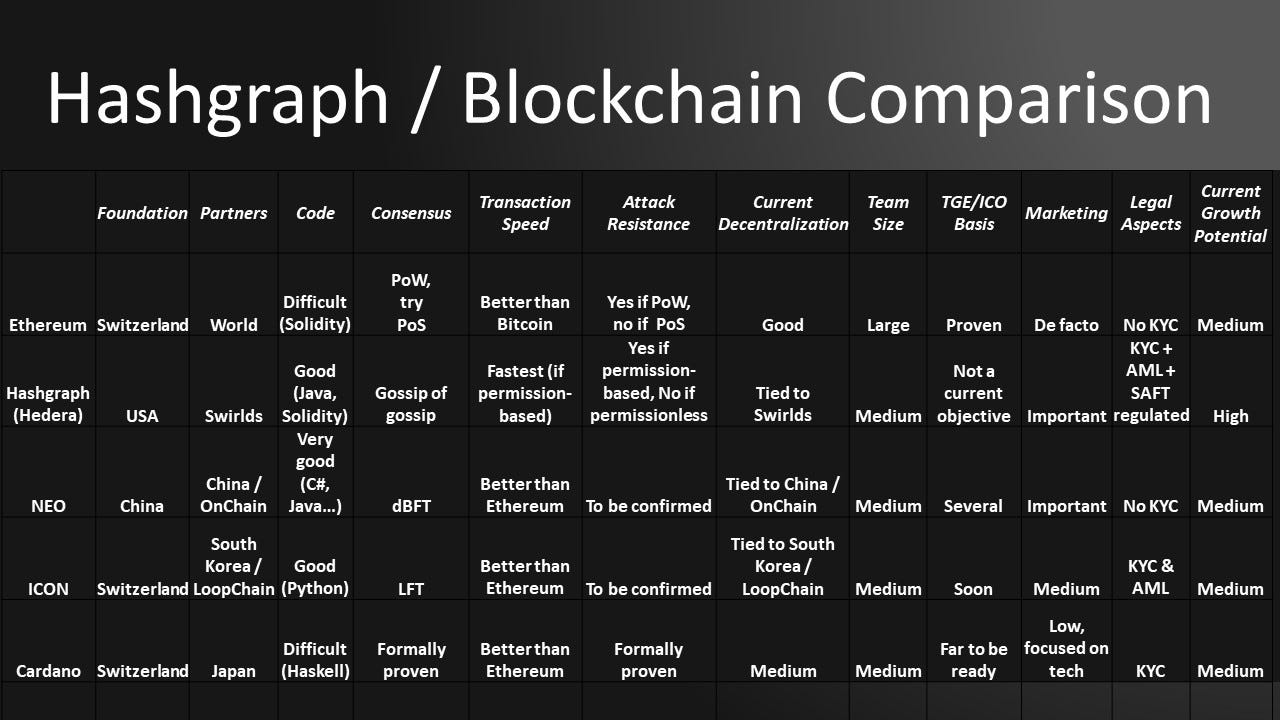 Hashgraph / Blockchain Comparison

| | Foundation | Partners | Code | Consensus | Transaction Speed | Attack Resistance | Current Decentralization | Team Size | TGE/ICO Basis | Marketing | Legal Aspects | Current Growth Potential |
|---|---|---|---|---|---|---|---|---|---|---|---|---|
| Ethereum | Switzerland | World | Difficult (Solidity) | PoW, try PoS | Better than Bitcoin | Yes if PoW, no if PoS | Good | Large | Proven | De facto | No KYC | Medium |
| Hashgraph (Hedera) | USA | Swirlds | Good (Java, Solidity) | Gossip of gossip | Fastest (if permission-based) | Yes if permission-based, No if permissionless | Tied to Swirlds | Medium | Not a current objective | Important | KYC + AML + SAFT regulated | High |
| NEO | China | China / OnChain | Very good (C#, Java...) | dBFT | Better than Ethereum | To be confirmed | Tied to China / OnChain | Medium | Several | Important | No KYC | Medium |
| ICON | Switzerland | South Korea / LoopChain | Good (Python) | LFT | Better than Ethereum | To be confirmed | Tied to South Korea / LoopChain | Medium | Soon | Medium | KYC & AML | Medium |
| Cardano | Switzerland | Japan | Difficult (Haskell) | Formally proven | Better than Ethereum | Formally proven | Medium | Medium | Far to be ready | Low, focused on tech | KYC | Medium |